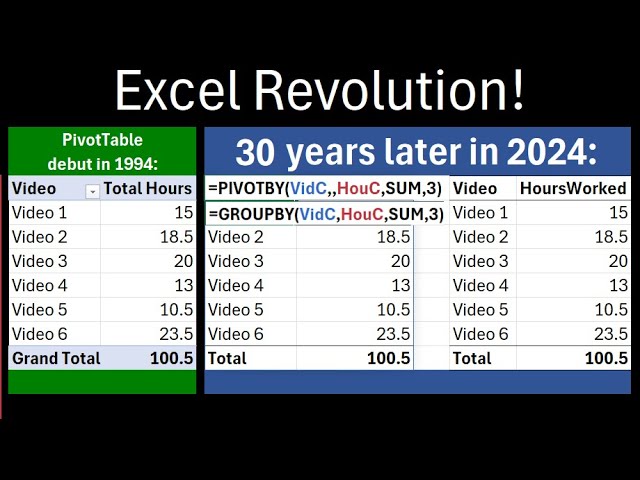 Excel Revolution!

PivotTable debut in 1994:

| Video | Total Hours |
|---|---|
| Video 1 | 15 |
| Video 2 | 18.5 |
| Video 3 | 20 |
| Video 4 | 13 |
| Video 5 | 10.5 |
| Video 6 | 23.5 |
| Grand Total | 100.5 |

30 years later in 2024:

=PIVOTBY(VidC,,HouC,SUM,3)
=GROUPBY(VidC,HouC,SUM,3)

| | |
|---|---|
| Video 2 | 18.5 |
| Video 3 | 20 |
| Video 4 | 13 |
| Video 5 | 10.5 |
| Video 6 | 23.5 |
| Total | 100.5 |

| Video | HoursWorked |
|---|---|
| Video 1 | 15 |
| Video 2 | 18.5 |
| Video 3 | 20 |
| Video 4 | 13 |
| Video 5 | 10.5 |
| Video 6 | 23.5 |
| Total | 100.5 |